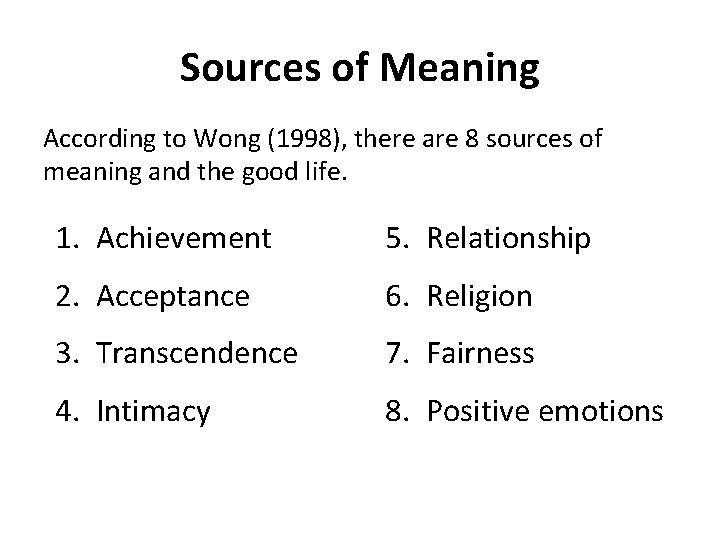 Sources of Meaning

According to Wong (1998), there are 8 sources of meaning and the good life.

1. Achievement
2. Acceptance
3. Transcendence
4. Intimacy

5. Relationship
6. Religion
7. Fairness
8. Positive emotions